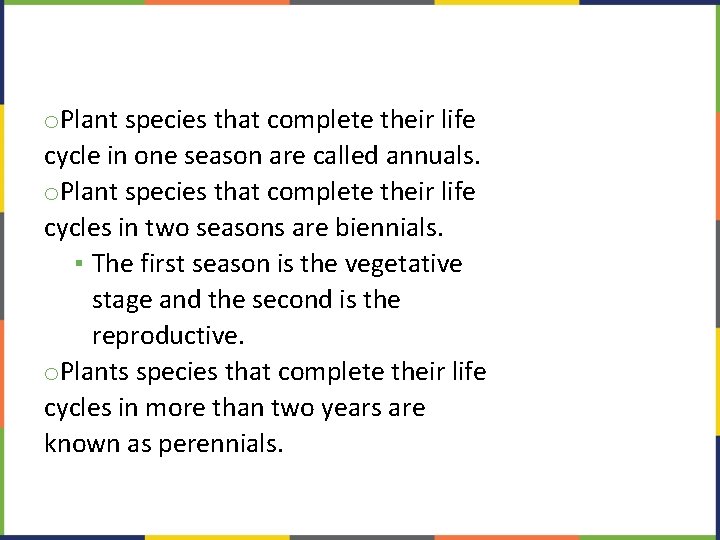 ○Plant species that complete their life cycle in one season are called annuals.
○Plant species that complete their life cycles in two seasons are biennials.
▪ The first season is the vegetative stage and the second is the reproductive.
○Plants species that complete their life cycles in more than two years are known as perennials.